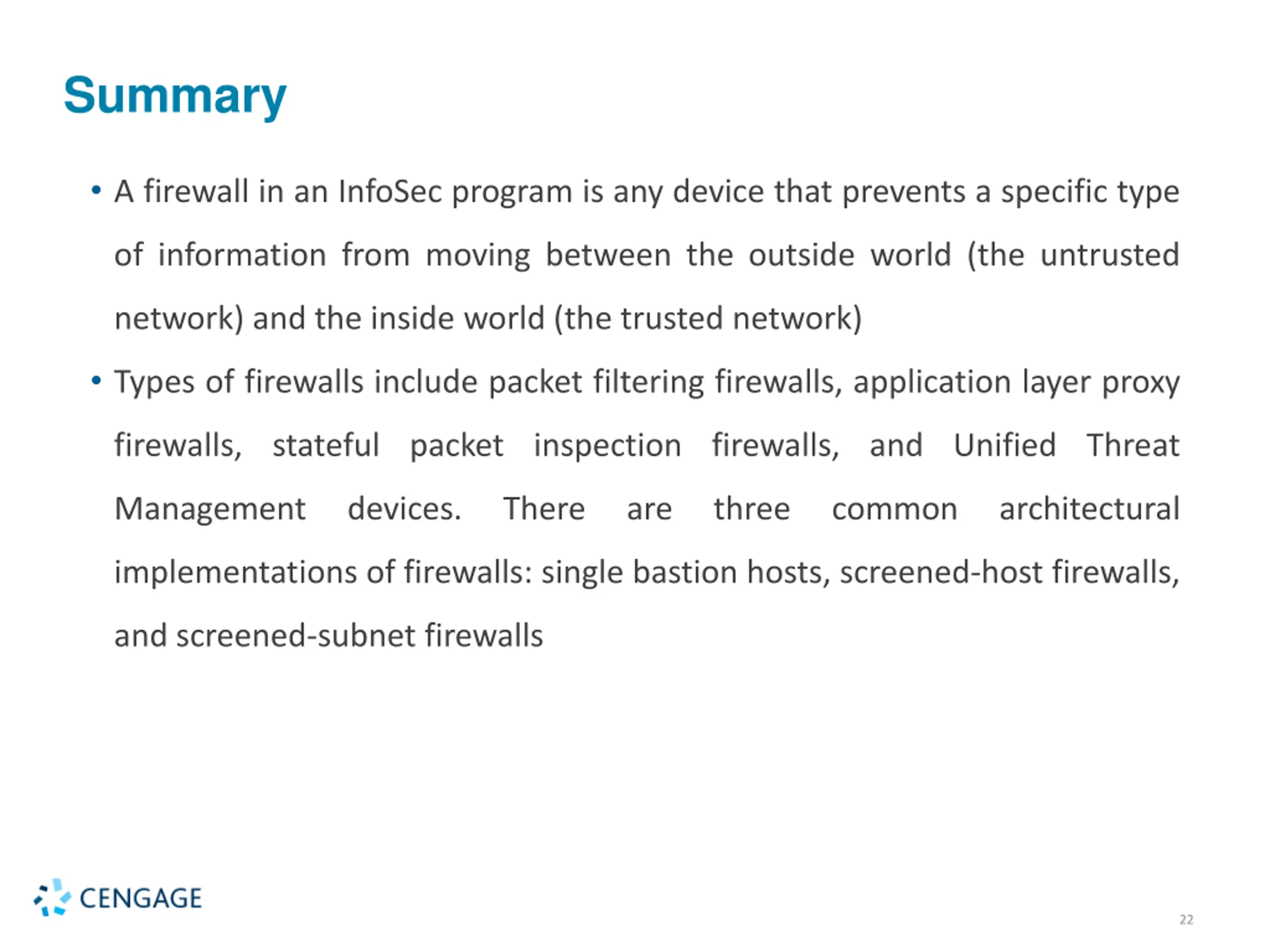 Summary

• A firewall in an InfoSec program is any device that prevents a specific type of information from moving between the outside world (the untrusted network) and the inside world (the trusted network)

• Types of firewalls include packet filtering firewalls, application layer proxy firewalls, stateful packet inspection firewalls, and Unified Threat Management devices. There are three common architectural implementations of firewalls: single bastion hosts, screened-host firewalls, and screened-subnet firewalls

CENGAGE

22